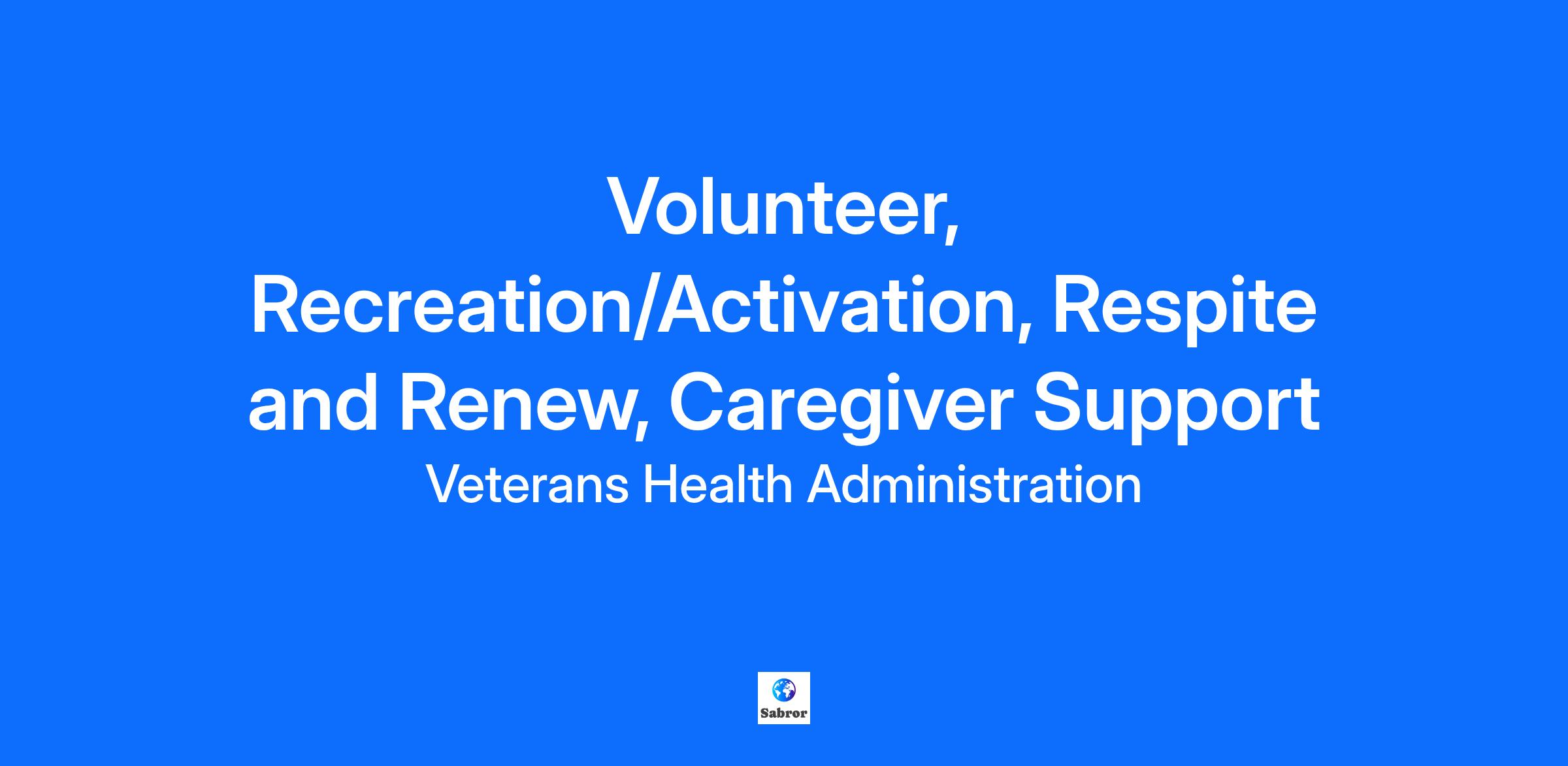 Volunteer, Recreation/Activation, Respite and Renew, Caregiver Support

Veterans Health Administration

Sabror